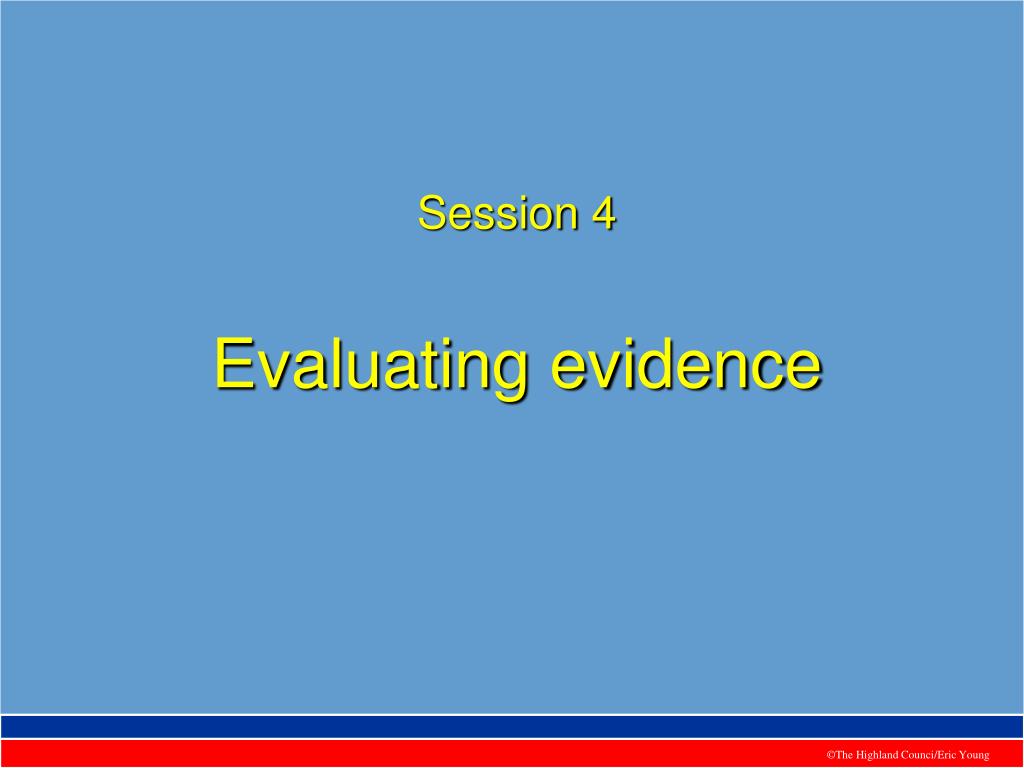 Session 4

Evaluating evidence

©The Highland Counci/Eric Young